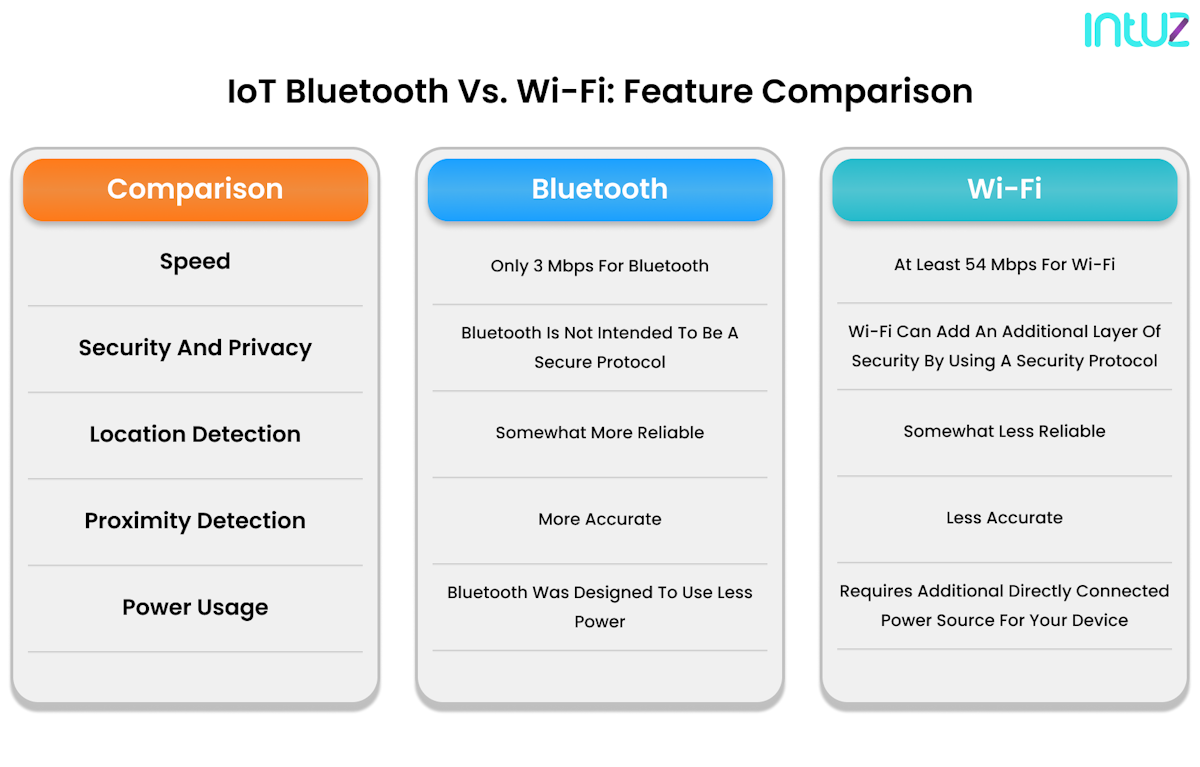 intuz

IoT Bluetooth Vs. Wi-Fi: Feature Comparison

| Comparison | Bluetooth | Wi-Fi |
|---|---|---|
| Speed | Only 3 Mbps For Bluetooth | At Least 54 Mbps For Wi-Fi |
| Security And Privacy | Bluetooth Is Not Intended To Be A Secure Protocol | Wi-Fi Can Add An Additional Layer Of Security By Using A Security Protocol |
| Location Detection | Somewhat More Reliable | Somewhat Less Reliable |
| Proximity Detection | More Accurate | Less Accurate |
| Power Usage | Bluetooth Was Designed To Use Less Power | Requires Additional Directly Connected Power Source For Your Device |